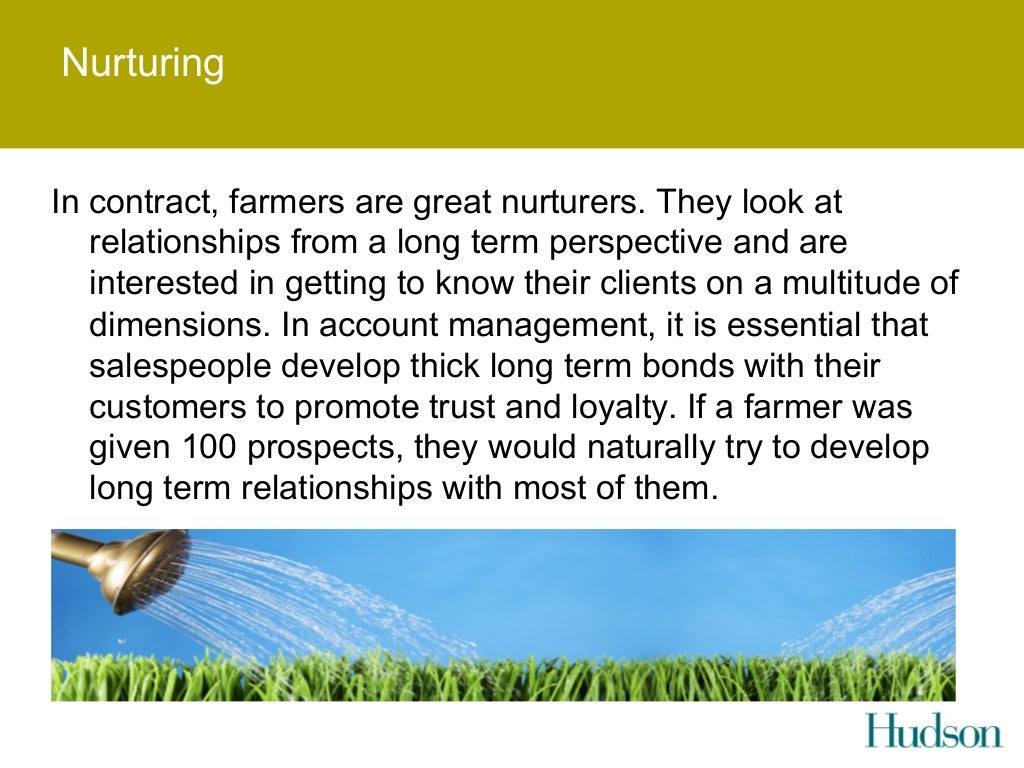 Nurturing

In contract, farmers are great nurturers. They look at relationships from a long term perspective and are interested in getting to know their clients on a multitude of dimensions. In account management, it is essential that salespeople develop thick long term bonds with their customers to promote trust and loyalty. If a farmer was given 100 prospects, they would naturally try to develop long term relationships with most of them.

Hudson